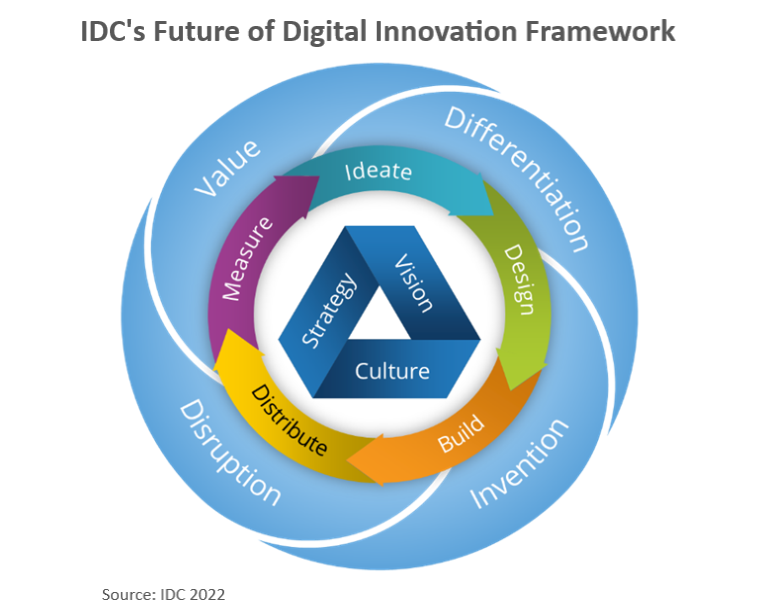 IDC's Future of Digital Innovation Framework

Value
Differentiation
Invention
Disruption

Ideate
Design
Build
Distribute
Measure

Strategy
Vision
Culture

Source: IDC 2022